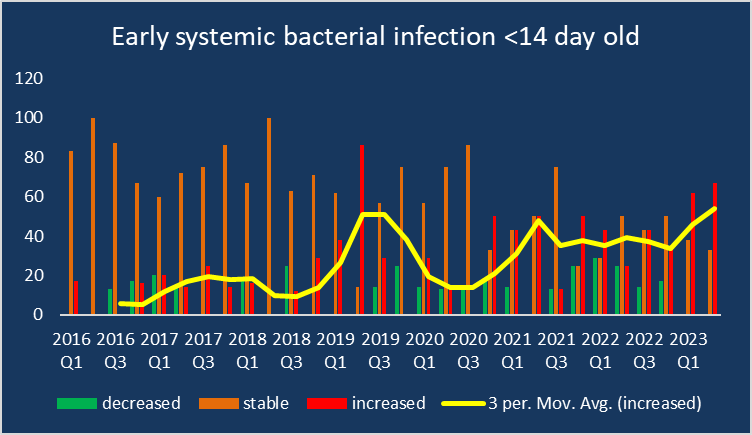 Early systemic bacterial infection <14 day old

120
100
80
60
40
20
0

2016 Q1
2016 Q3
2017 Q1
2017 Q3
2018 Q1
2018 Q3
2019 Q1
2019 Q3
2020 Q1
2020 Q3
2021 Q1
2021 Q3
2022 Q1
2022 Q3
2023 Q1

decreased
stable
increased
3 per. Mov. Avg. (increased)